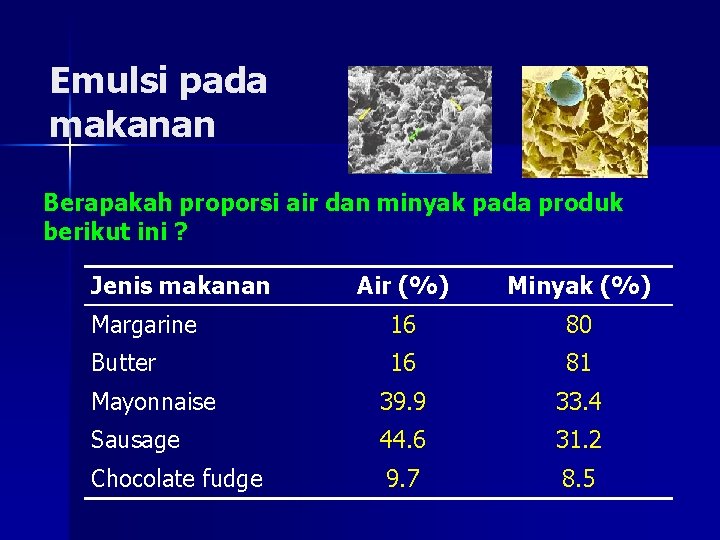 Emulsi pada makanan

Berapakah proporsi air dan minyak pada produk berikut ini ?

| Jenis makanan | Air (%) | Minyak (%) |
|---|---|---|
| Margarine | 16 | 80 |
| Butter | 16 | 81 |
| Mayonnaise | 39.9 | 33.4 |
| Sausage | 44.6 | 31.2 |
| Chocolate fudge | 9.7 | 8.5 |